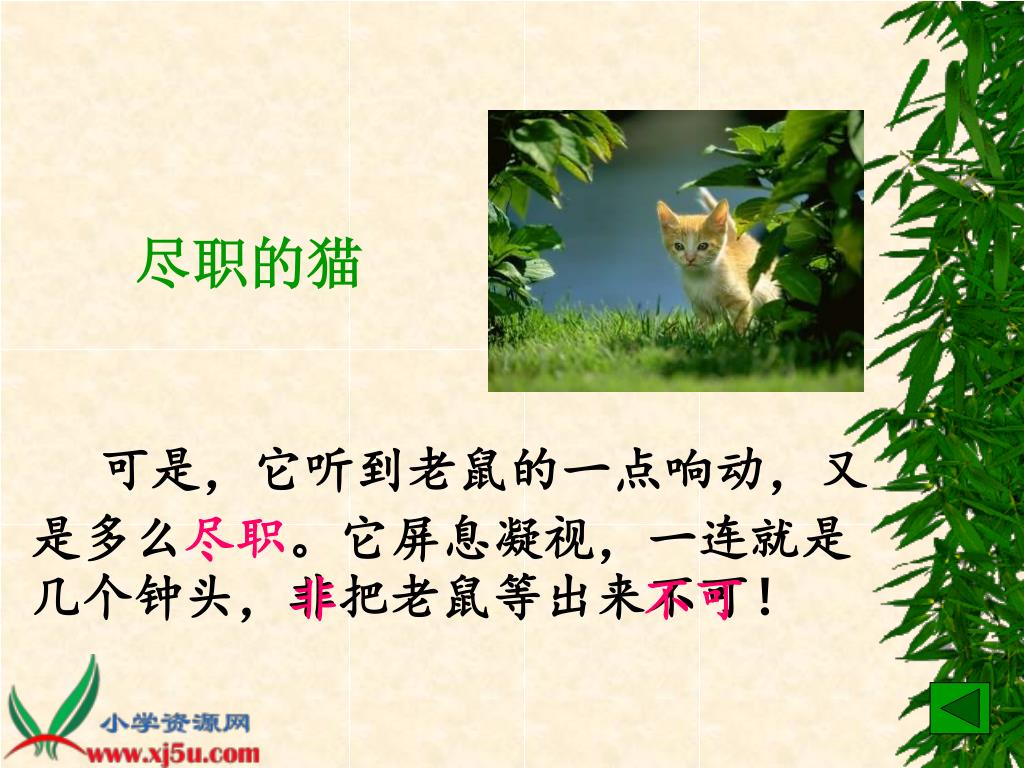 尽职的猫

可是，它听到老鼠的一点响动，又是多么尽职。它屏息凝视，一连就是几个钟头，非把老鼠等出来不可！

小学资源网
www.xj5u.com